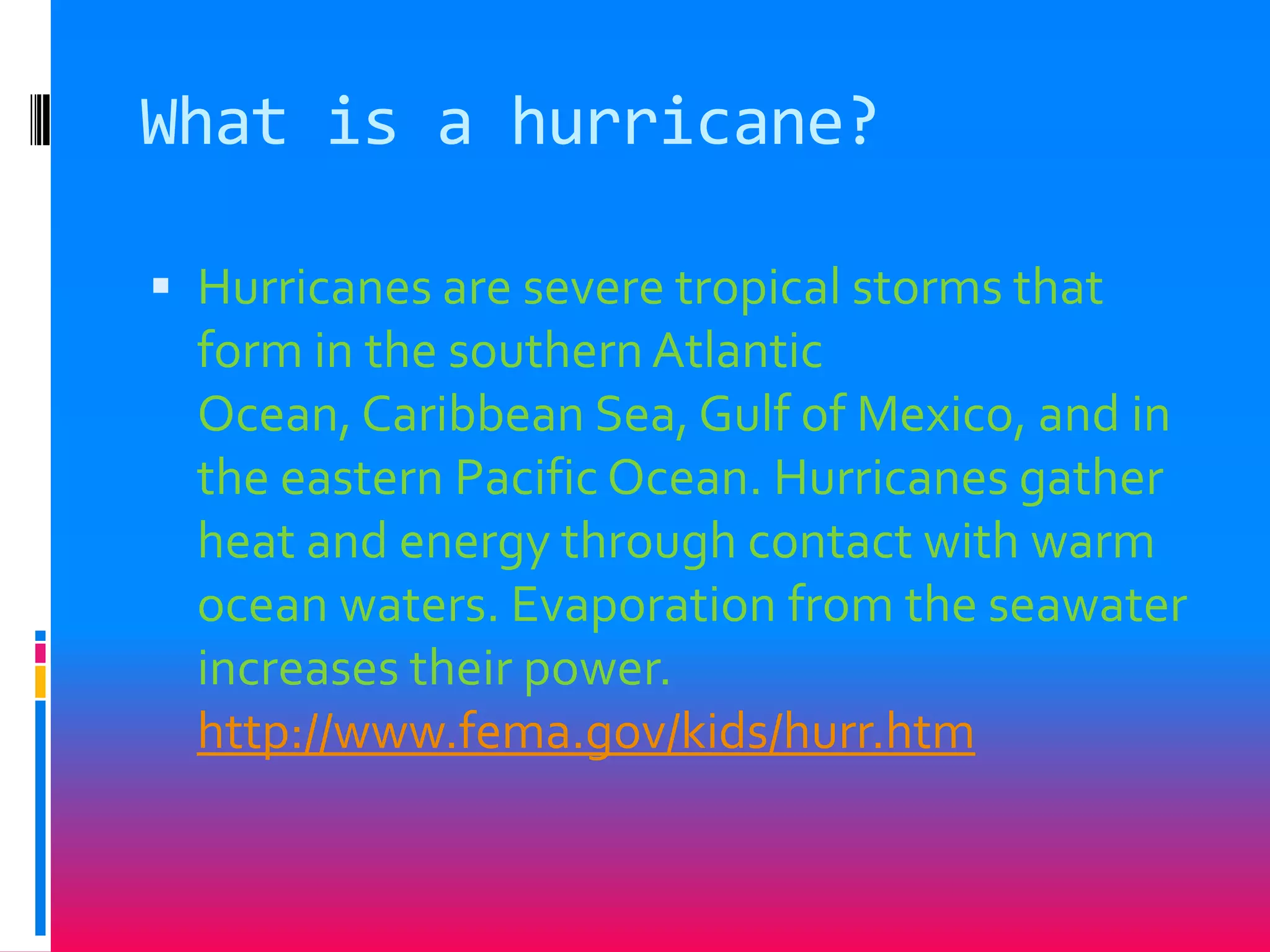 What is a hurricane?

▪ Hurricanes are severe tropical storms that form in the southern Atlantic Ocean, Caribbean Sea, Gulf of Mexico, and in the eastern Pacific Ocean. Hurricanes gather heat and energy through contact with warm ocean waters. Evaporation from the seawater increases their power. http://www.fema.gov/kids/hurr.htm